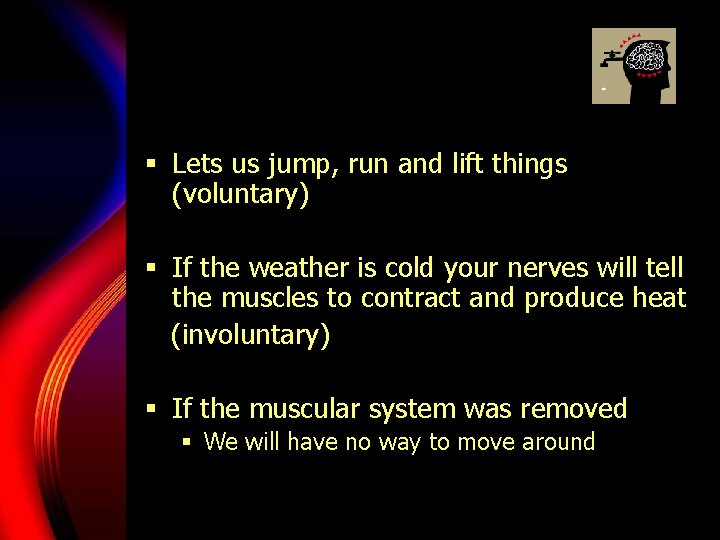 ▪ Lets us jump, run and lift things (voluntary)

▪ If the weather is cold your nerves will tell the muscles to contract and produce heat (involuntary)

▪ If the muscular system was removed
 ▪ We will have no way to move around